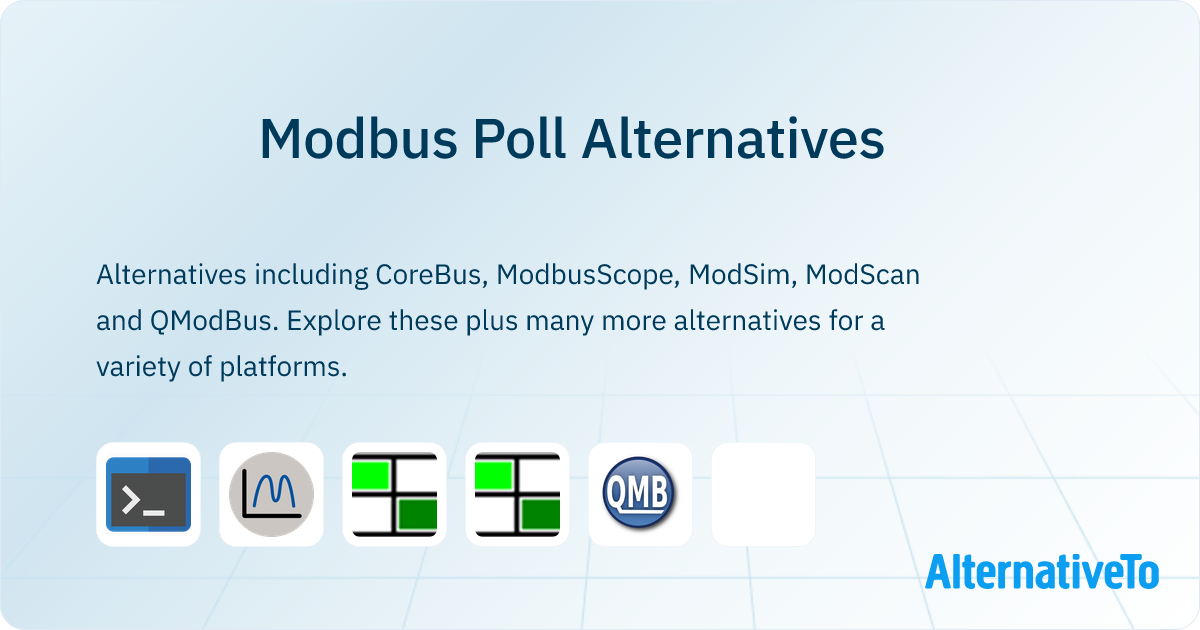 Modbus Poll Alternatives

Alternatives including CoreBus, ModbusScope, ModSim, ModScan and QModBus. Explore these plus many more alternatives for a variety of platforms.

QMB

AlternativeTo